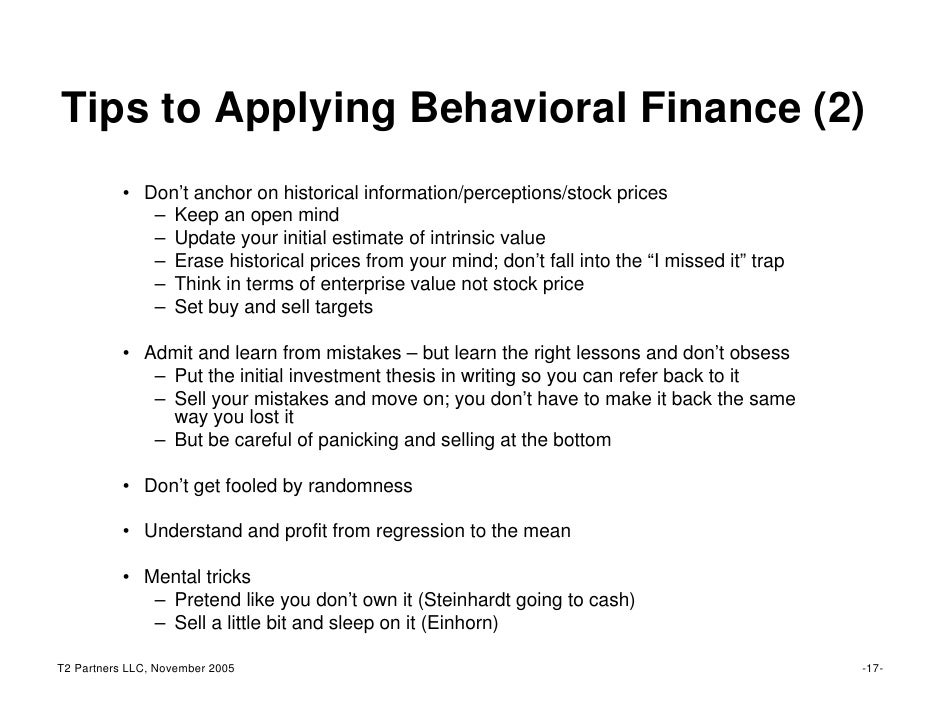 Tips to Applying Behavioral Finance (2)

• Don’t anchor on historical information/perceptions/stock prices
– Keep an open mind
– Update your initial estimate of intrinsic value
– Erase historical prices from your mind; don’t fall into the “I missed it” trap
– Think in terms of enterprise value not stock price
– Set buy and sell targets

• Admit and learn from mistakes – but learn the right lessons and don’t obsess
– Put the initial investment thesis in writing so you can refer back to it
– Sell your mistakes and move on; you don’t have to make it back the same way you lost it
– But be careful of panicking and selling at the bottom

• Don’t get fooled by randomness

• Understand and profit from regression to the mean

• Mental tricks
– Pretend like you don’t own it (Steinhardt going to cash)
– Sell a little bit and sleep on it (Einhorn)

T2 Partners LLC, November 2005

-17-